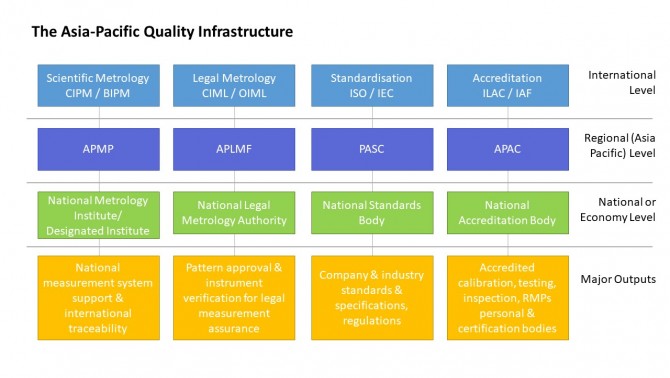 The Asia-Pacific Quality Infrastructure

Scientific Metrology CIPM / BIPM

Legal Metrology CIML / OIML

Standardisation ISO / IEC

Accreditation ILAC / IAF

International Level

APMP

APLMF

PASC

APAC

Regional (Asia Pacific) Level

National Metrology Institute/ Designated Institute

National Legal Metrology Authority

National Standards Body

National Accreditation Body

National or Economy Level

National measurement system support & international traceability

Pattern approval & instrument verification for legal measurement assurance

Company & industry standards & specifications, regulations

Accredited calibration, testing, inspection, RMPs personal & certification bodies

Major Outputs